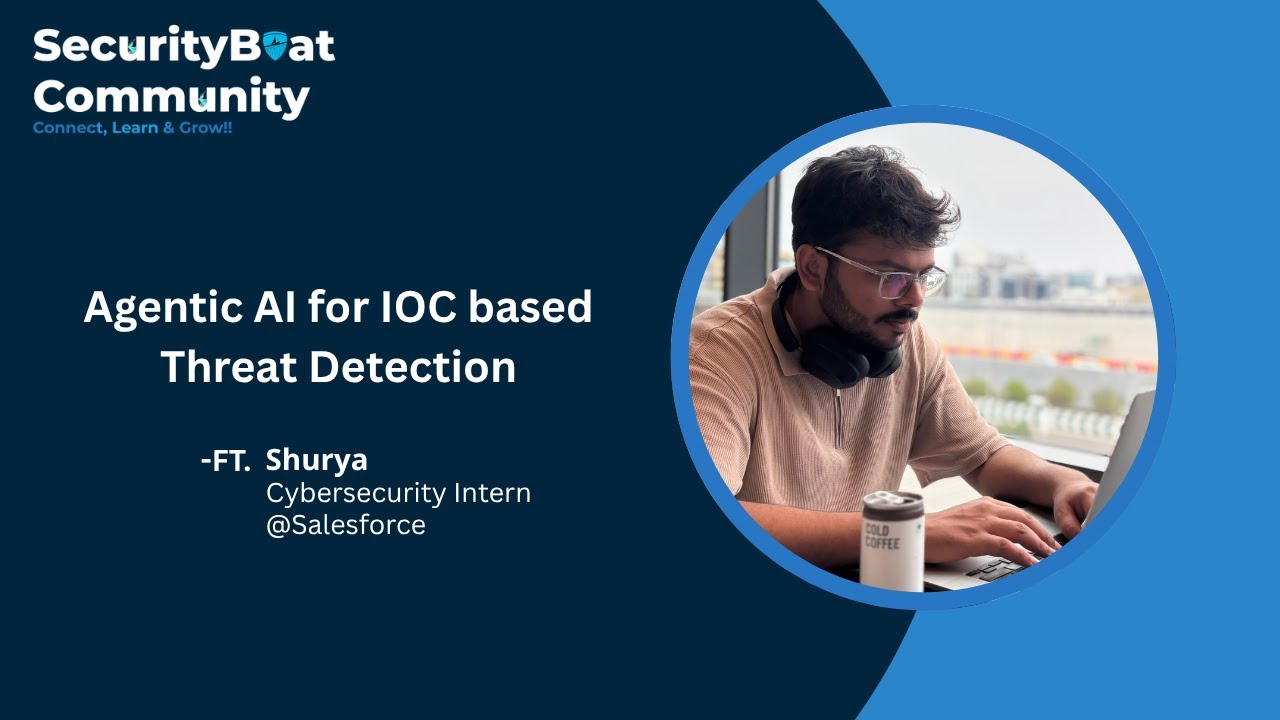 SecurityBoat Community
Connect, Learn & Grow!!

Agentic AI for IOC based Threat Detection

-FT. Shurya
Cybersecurity Intern
@Salesforce

COLD COFFEE